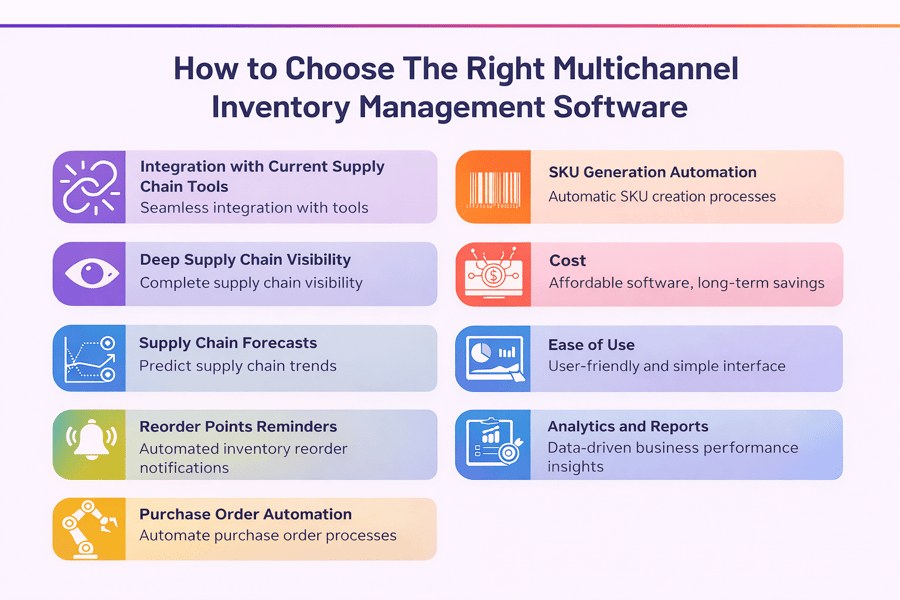 How to Choose The Right Multichannel Inventory Management Software

Integration with Current Supply Chain Tools
Seamless integration with tools

Deep Supply Chain Visibility
Complete supply chain visibility

Supply Chain Forecasts
Predict supply chain trends

Reorder Points Reminders
Automated inventory reorder notifications

Purchase Order Automation
Automate purchase order processes

SKU Generation Automation
Automatic SKU creation processes

Cost
Affordable software, long-term savings

Ease of Use
User-friendly and simple interface

Analytics and Reports
Data-driven business performance insights